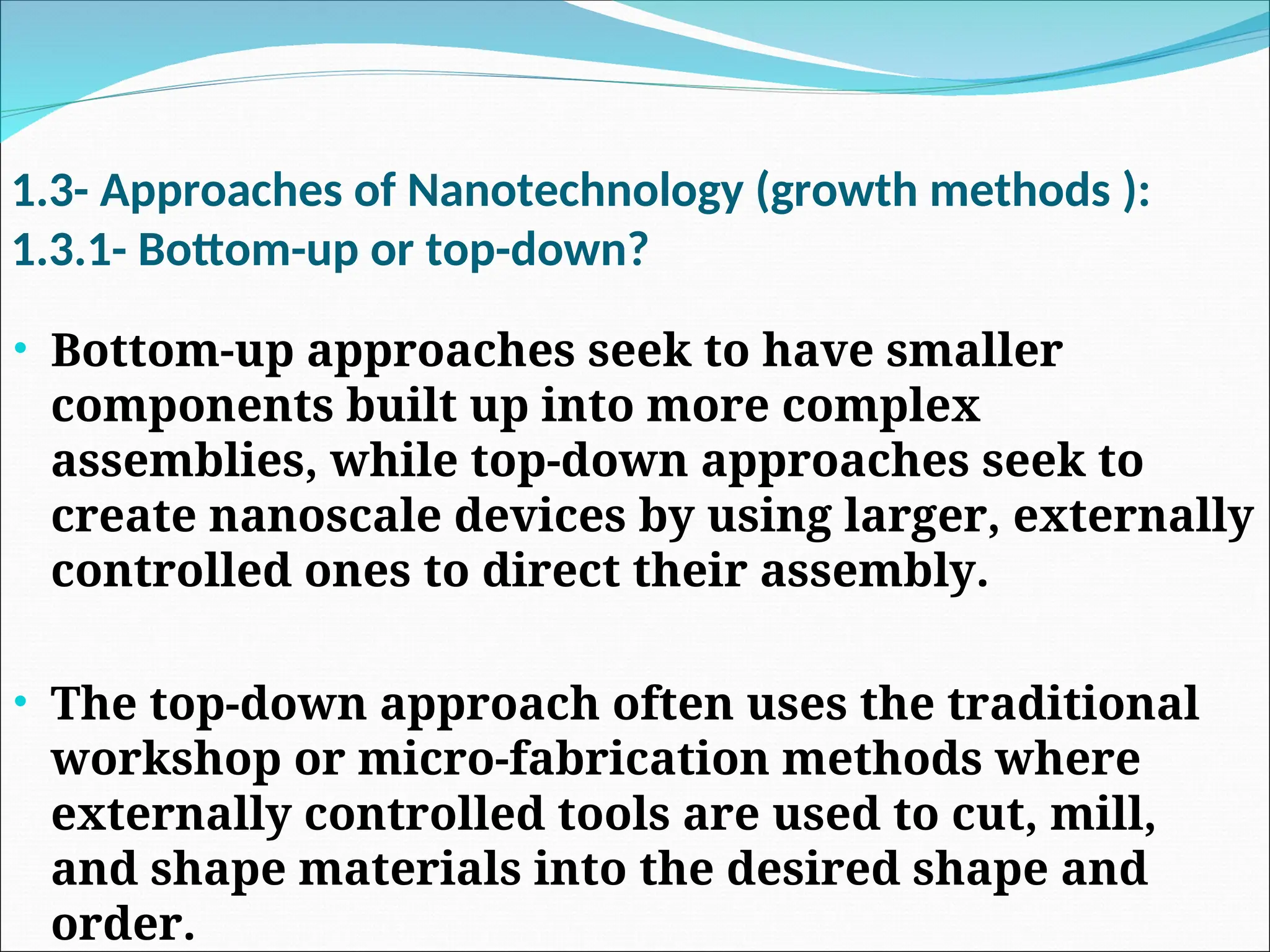 1.3- Approaches of Nanotechnology (growth methods ):
1.3.1- Bottom-up or top-down?

• Bottom-up approaches seek to have smaller components built up into more complex assemblies, while top-down approaches seek to create nanoscale devices by using larger, externally controlled ones to direct their assembly.

• The top-down approach often uses the traditional workshop or micro-fabrication methods where externally controlled tools are used to cut, mill, and shape materials into the desired shape and order.